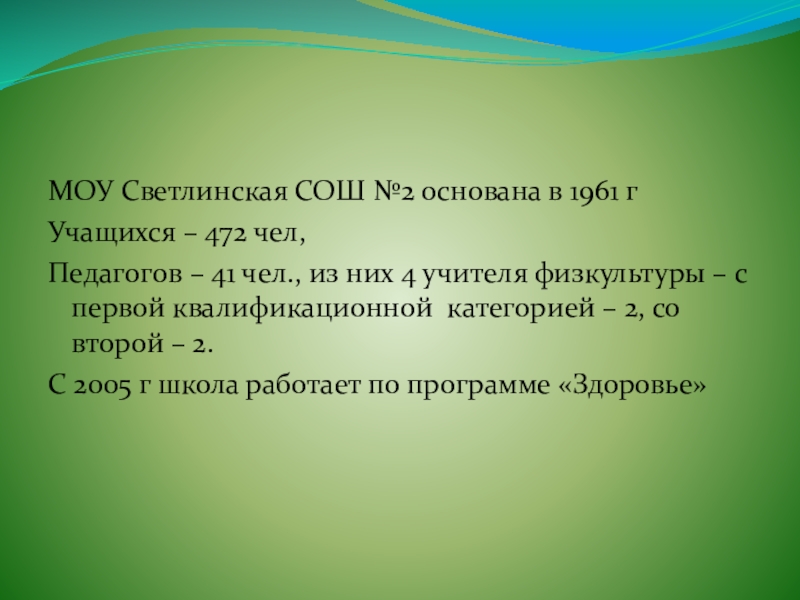 МОУ Светлинская СОШ №2 основана в 1961 г

Учащихся – 472 чел,

Педагогов – 41 чел., из них 4 учителя физкультуры – с первой квалификационной категорией – 2, со второй – 2.

С 2005 г школа работает по программе «Здоровье»